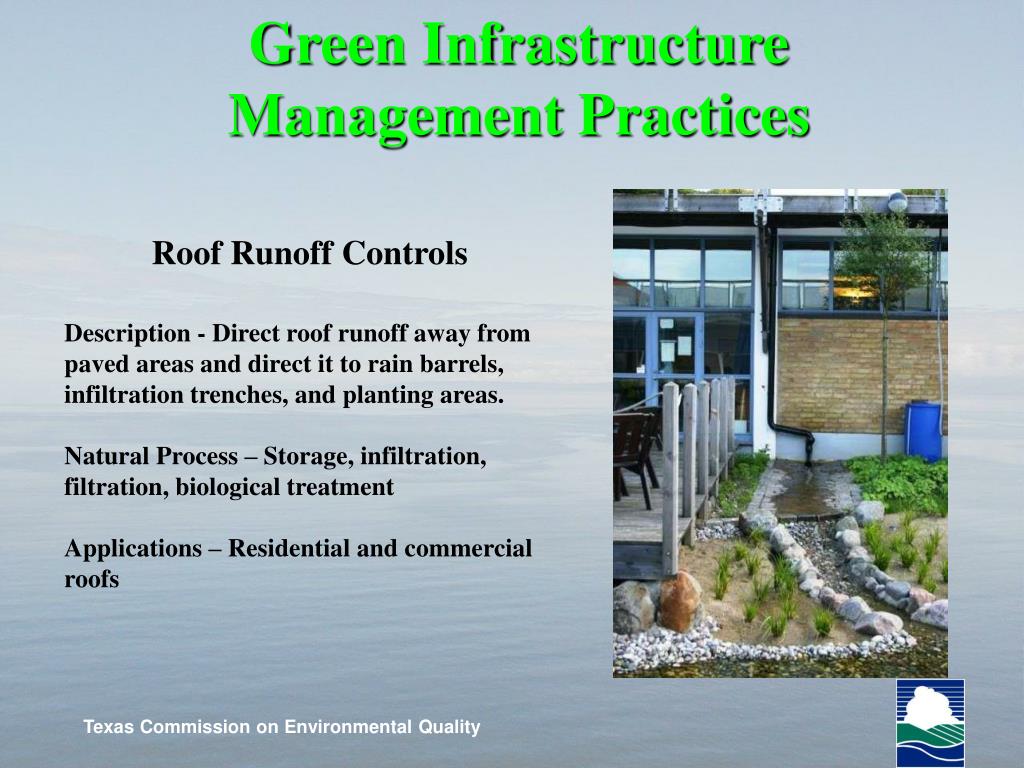 Green Infrastructure Management Practices

Roof Runoff Controls

Description - Direct roof runoff away from paved areas and direct it to rain barrels, infiltration trenches, and planting areas.

Natural Process – Storage, infiltration, filtration, biological treatment

Applications – Residential and commercial roofs

Texas Commission on Environmental Quality